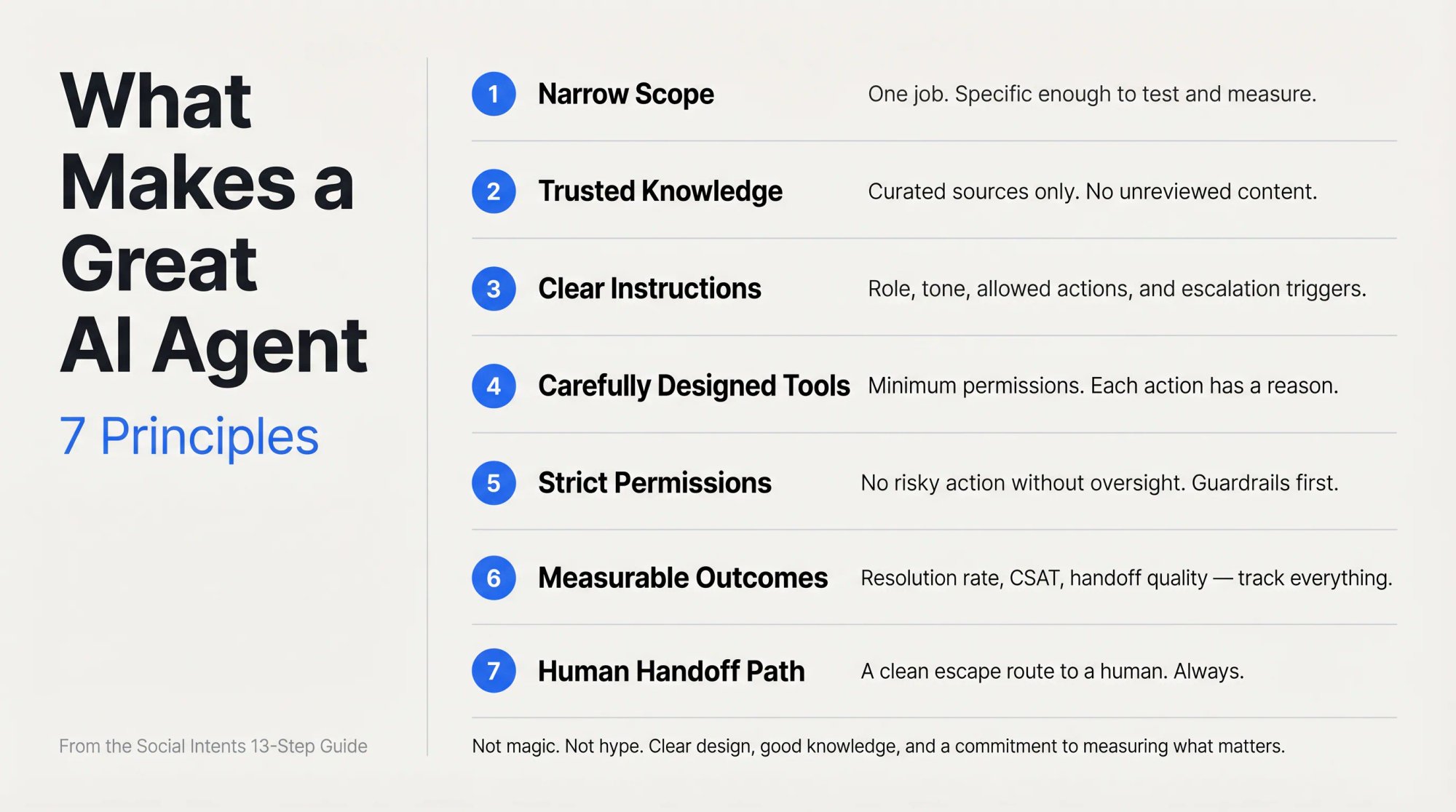 What Makes a Great AI Agent

7 Principles

From the Social Intents 13-Step Guide

1 Narrow Scope One job. Specific enough to test and measure.

2 Trusted Knowledge Curated sources only. No unreviewed content.

3 Clear Instructions Role, tone, allowed actions, and escalation triggers.

4 Carefully Designed Tools Minimum permissions. Each action has a reason.

5 Strict Permissions No risky action without oversight. Guardrails first.

6 Measurable Outcomes Resolution rate, CSAT, handoff quality — track everything.

7 Human Handoff Path A clean escape route to a human. Always.

Not magic. Not hype. Clear design, good knowledge, and a commitment to measuring what matters.